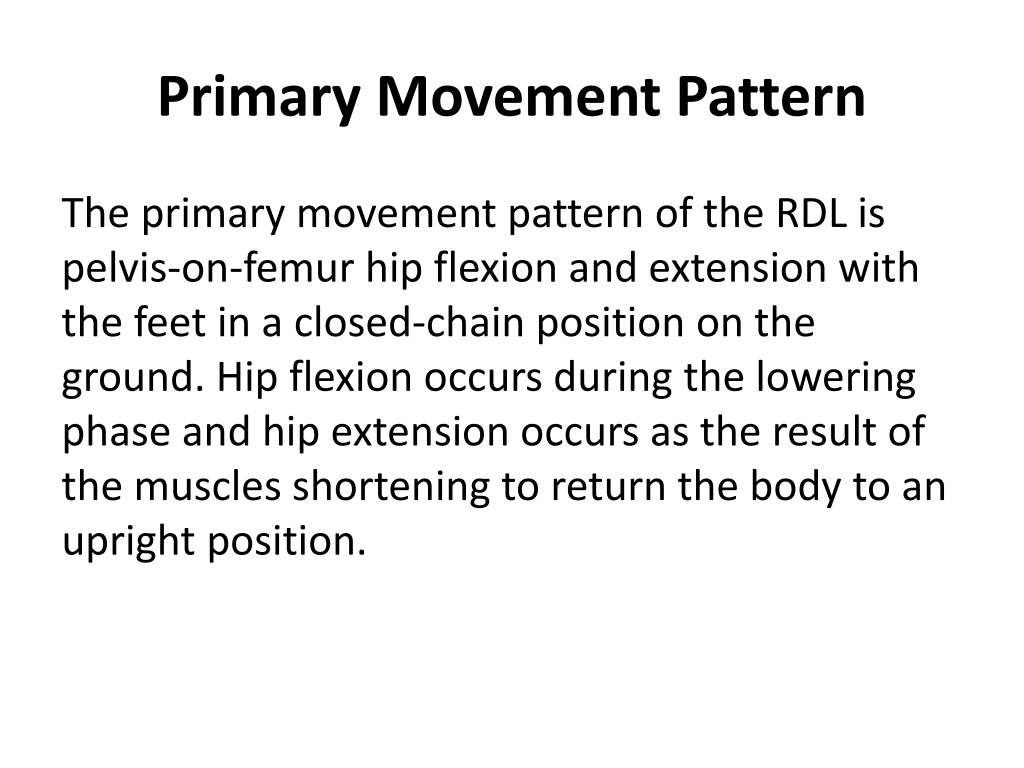 Primary Movement Pattern

The primary movement pattern of the RDL is pelvis-on-femur hip flexion and extension with the feet in a closed-chain position on the ground. Hip flexion occurs during the lowering phase and hip extension occurs as the result of the muscles shortening to return the body to an upright position.